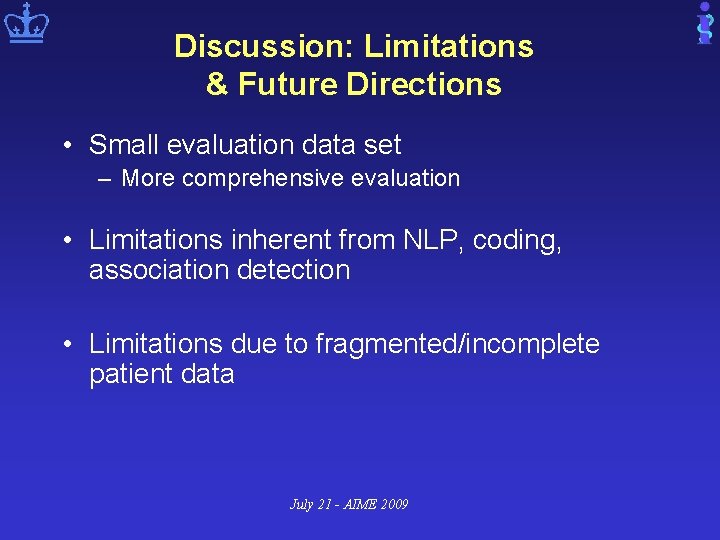 Discussion: Limitations & Future Directions

• Small evaluation data set
– More comprehensive evaluation

• Limitations inherent from NLP, coding, association detection

• Limitations due to fragmented/incomplete patient data

July 21 - AIME 2009